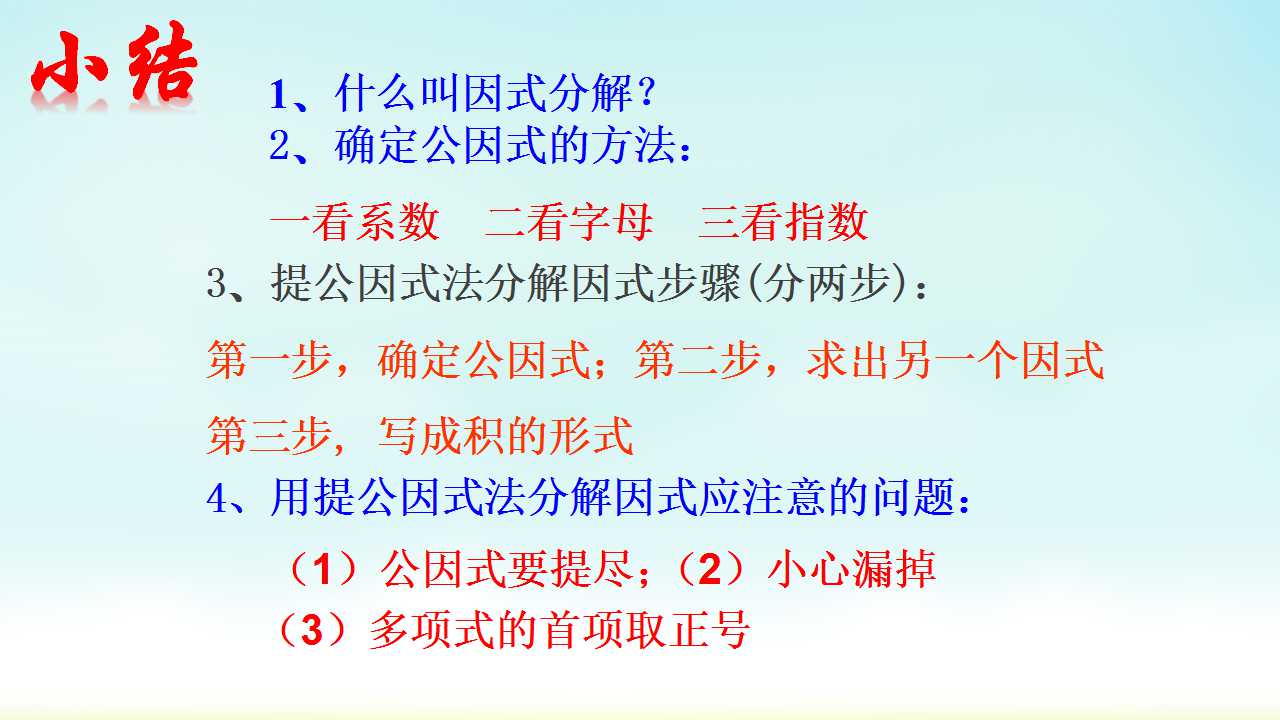 小结

1、什么叫因式分解？

2、确定公因式的方法：

一看系数 二看字母 三看指数

3、提公因式法分解因式步骤(分两步)：

第一步，确定公因式；第二步，求出另一个因式

第三步，写成积的形式

4、用提公因式法分解因式应注意的问题：

（1）公因式要提尽；（2）小心漏掉

（3）多项式的首项取正号